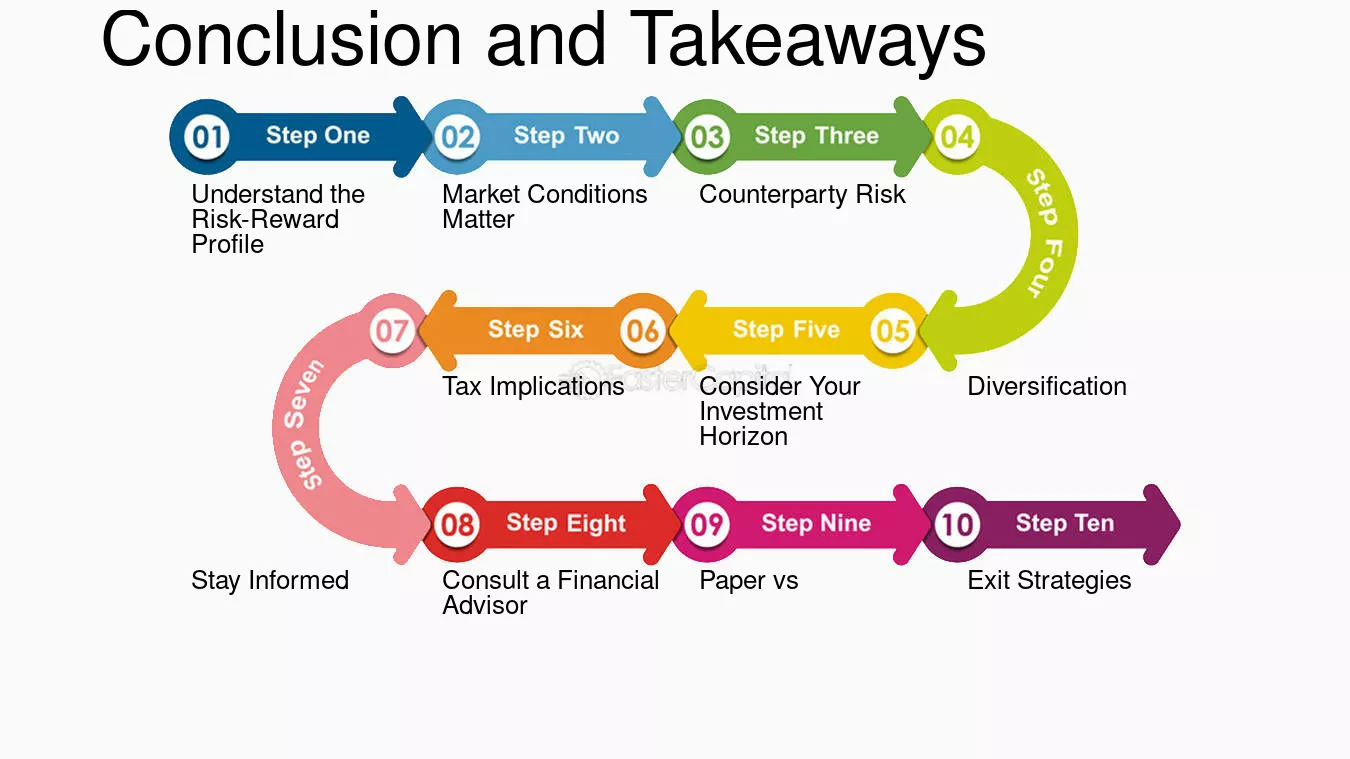 Conclusion and Takeaways

01 Step One
Understand the Risk-Reward Profile

02 Step Two
Market Conditions Matter

03 Step Three
Counterparty Risk

04 Step Four
Diversification

05 Step Five
Consider Your Investment Horizon

06 Step Six
Tax Implications

07 Step Seven
Stay Informed

08 Step Eight
Consult a Financial Advisor

09 Step Nine
Paper vs

10 Step Ten
Exit Strategies

FasterCapital